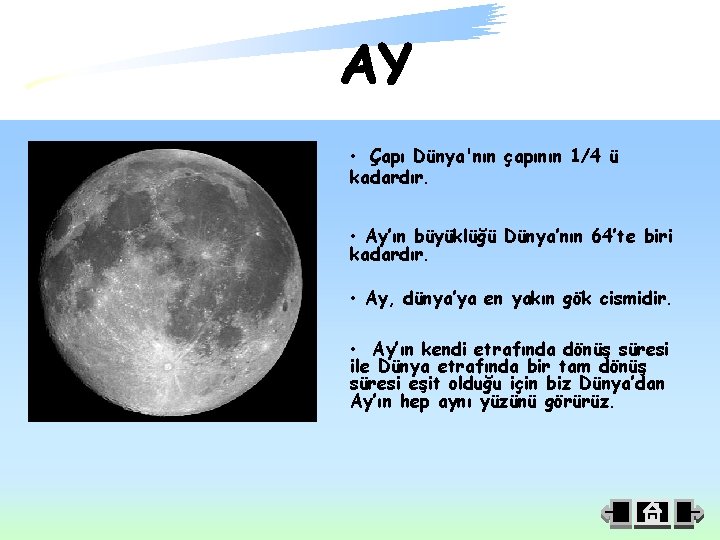 AY

• Çapı Dünya'nın çapının 1/4 ü kadardır.

• Ay'ın büyüklüğü Dünya'nın 64'te biri kadardır.

• Ay, dünya'ya en yakın gök cismidir.

• Ay'ın kendi etrafında dönüş süresi ile Dünya etrafında bir tam dönüş süresi eşit olduğu için biz Dünya'dan Ay'ın hep aynı yüzünü görürüz.